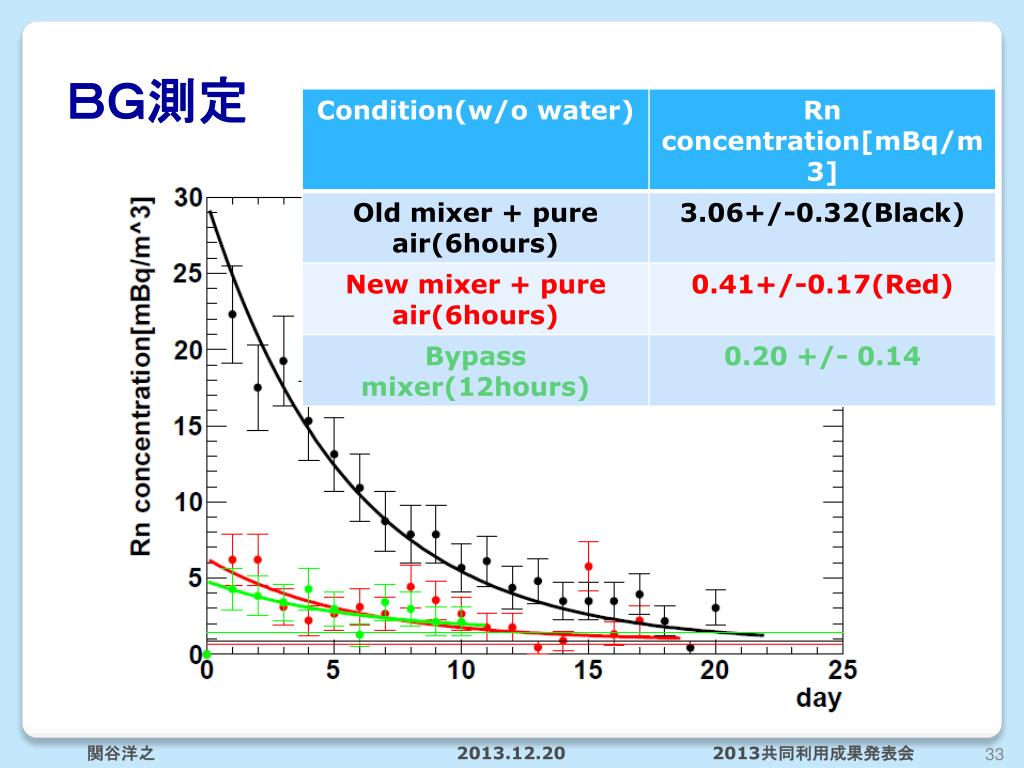 BG測定

| Condition(w/o water) | Rn concentration[mBq/m3] |
|---|---|
| Old mixer + pure air(6hours) | 3.06+/-0.32(Black) |
| New mixer + pure air(6hours) | 0.41+/-0.17(Red) |
| Bypass mixer(12hours) | 0.20 +/- 0.14 |

Rn concentration[mBq/m^3]
30
25
20
15
10
5
0
0 5 10 15 20 25
day

関谷洋之
2013.12.20
2013共同利用成果発表会
33